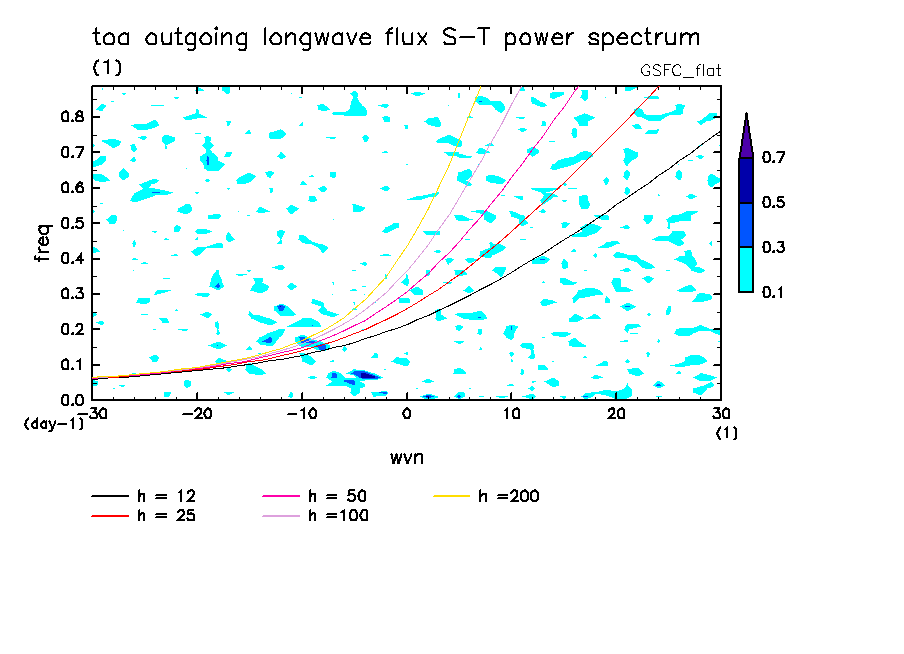 toa outgoing longwave flux S-T power spectrum
(1)
GSFC_flat

freq
0.8
0.7
0.6
0.5
0.4
0.3
0.2
0.1
0.0
(day-1)
-30
-20
-10
0
10
20
30
(1)
wvn

0.7
0.5
0.3
0.1

h = 12
h = 25
h = 50
h =100
h =200